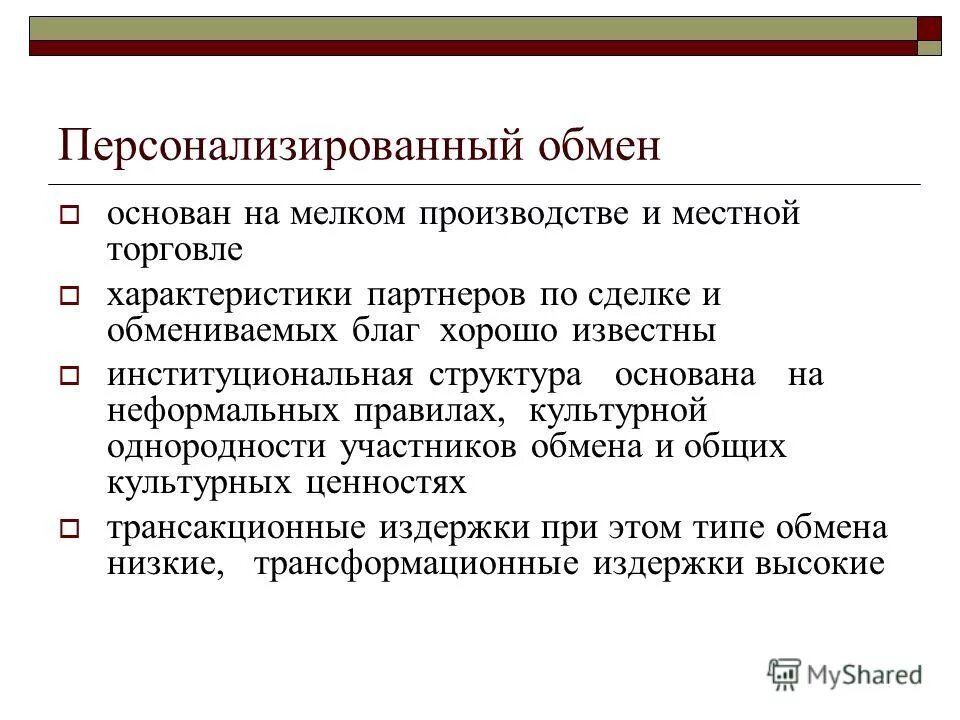 Персонализированный обмен

основан на мелком производстве и местной торговле

характеристики партнеров по сделке и обмениваемых благ хорошо известны

институциональная структура основана на неформальных правилах, культурной однородности участников обмена и общих культурных ценностях

трансакционные издержки при этом типе обмена низкие, трансформационные издержки высокие

MyShared